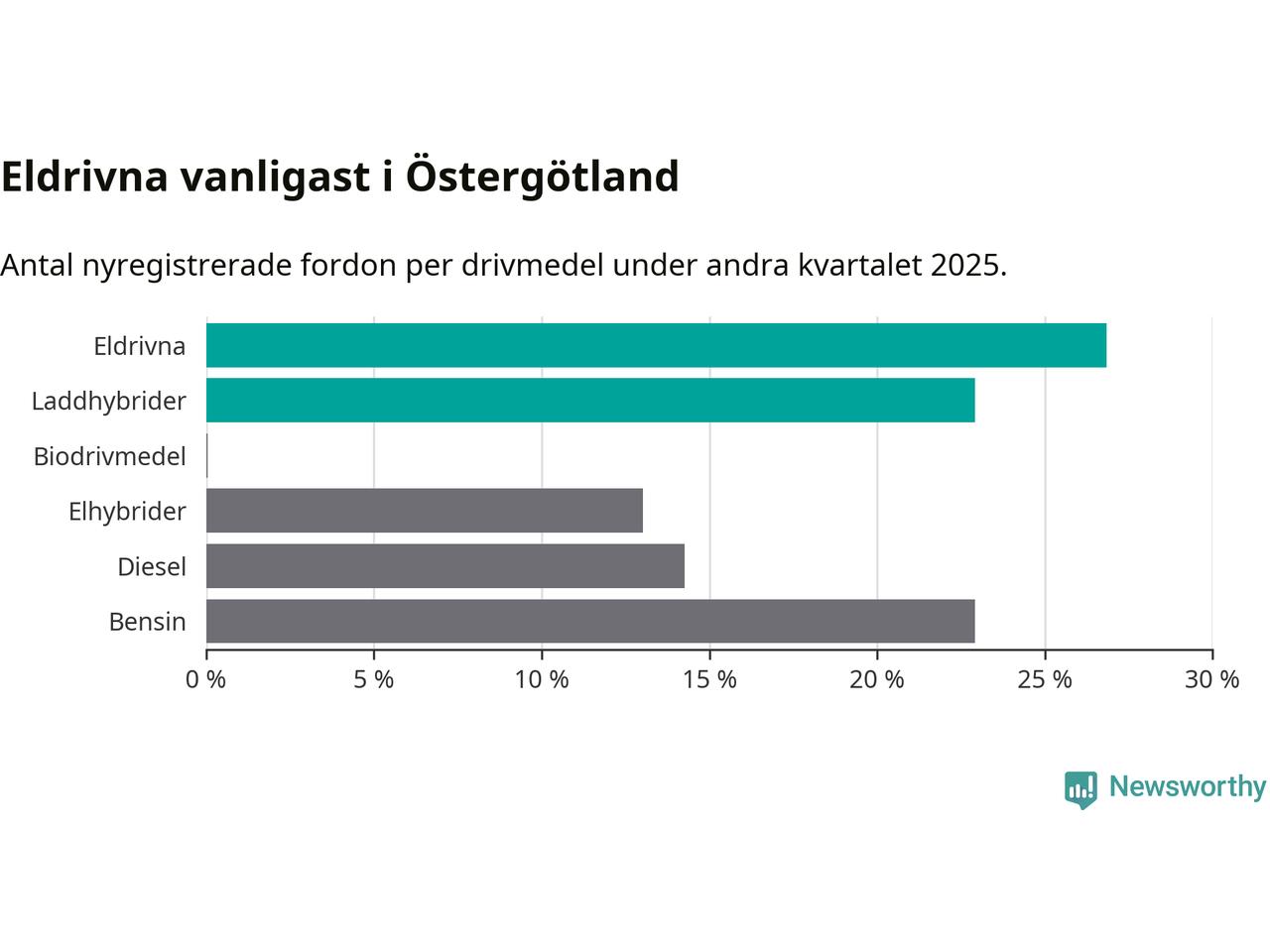 Eldrivna vanligast i Östergötland

Antal nyregistrerade fordon per drivmedel under andra kvartalet 2025.

Eldrivna
Laddhybrider
Biodrivmedel
Elhybrider
Diesel
Bensin

0 %
5 %
10 %
15 %
20 %
25 %
30 %

Newsworthy